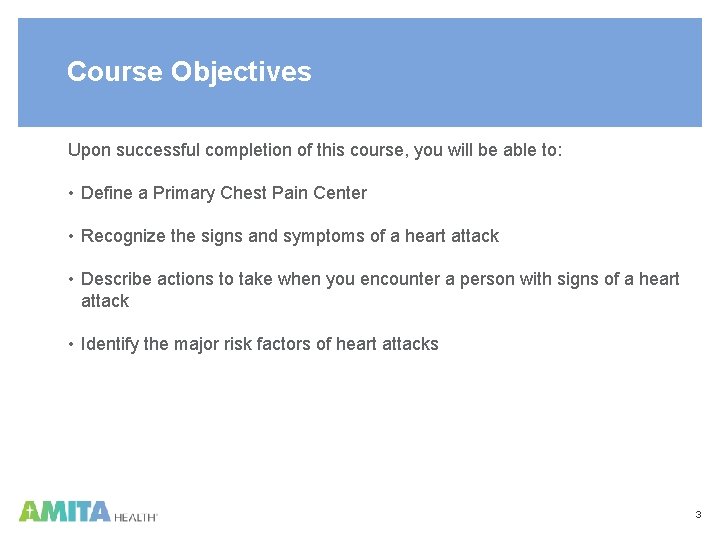 Course Objectives

Upon successful completion of this course, you will be able to:

• Define a Primary Chest Pain Center

• Recognize the signs and symptoms of a heart attack

• Describe actions to take when you encounter a person with signs of a heart attack

• Identify the major risk factors of heart attacks

AMITA HEALTH

3